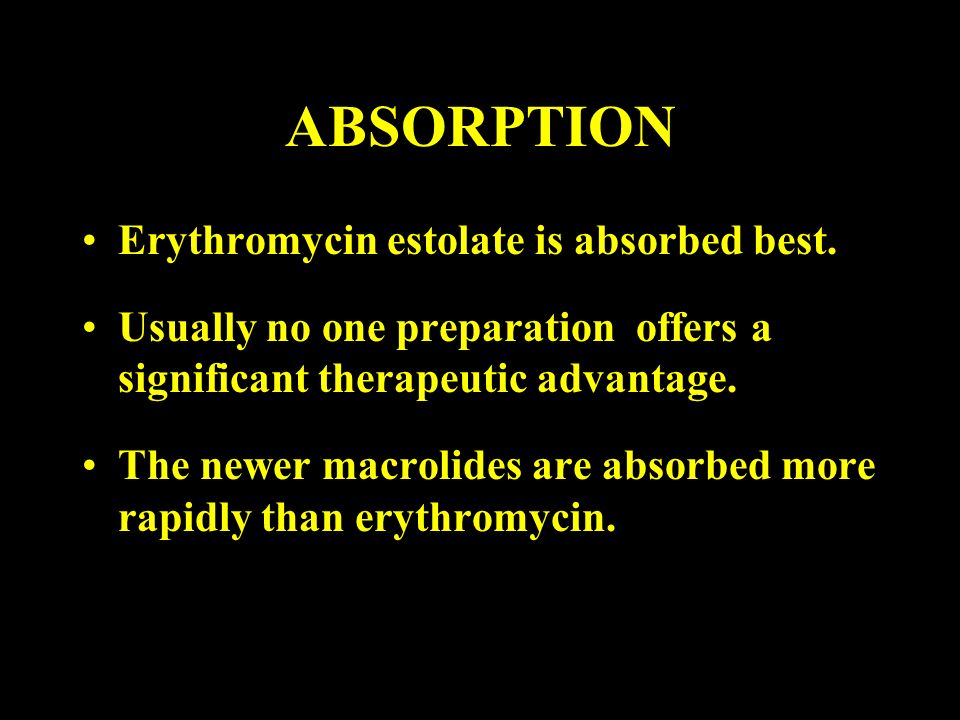 ABSORPTION

• Erythromycin estolate is absorbed best.

• Usually no one preparation offers a significant therapeutic advantage.

• The newer macrolides are absorbed more rapidly than erythromycin.